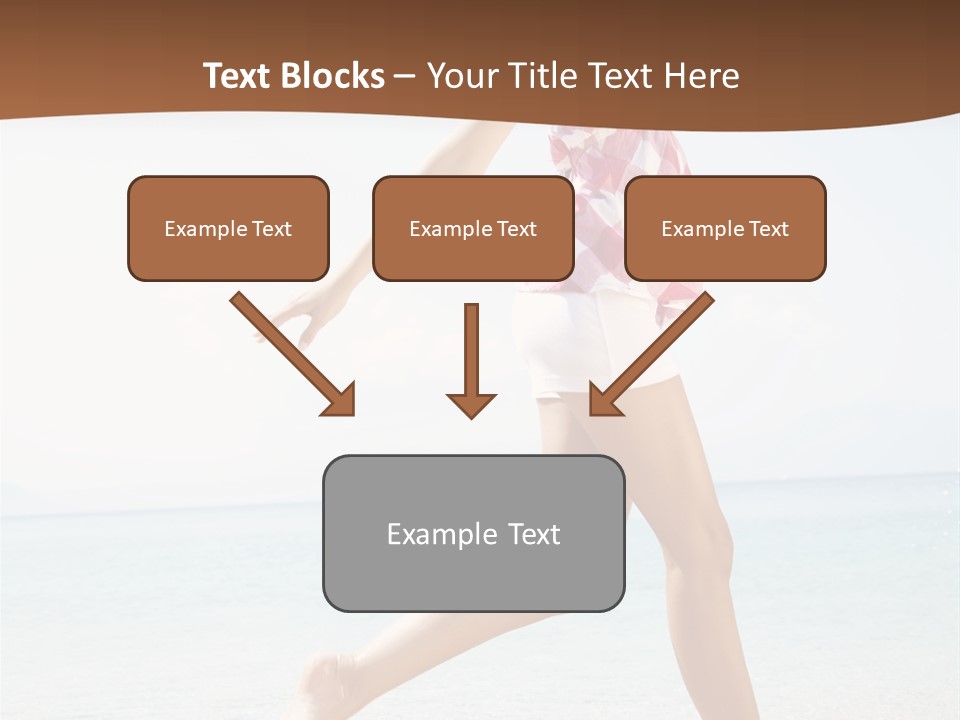 Text Blocks – Your Title Text Here

Example Text

Example Text

Example Text

Example Text